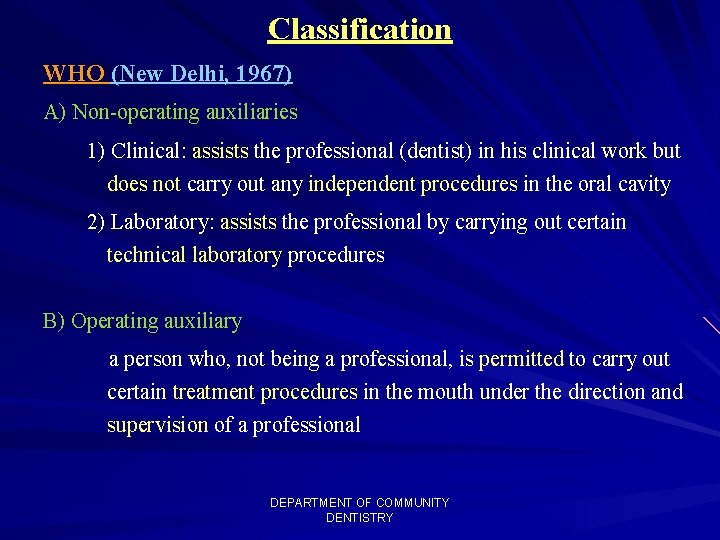 Classification

WHO (New Delhi, 1967)

A) Non-operating auxiliaries

1) Clinical: assists the professional (dentist) in his clinical work but does not carry out any independent procedures in the oral cavity

2) Laboratory: assists the professional by carrying out certain technical laboratory procedures

B) Operating auxiliary

a person who, not being a professional, is permitted to carry out certain treatment procedures in the mouth under the direction and supervision of a professional

DEPARTMENT OF COMMUNITY DENTISTRY